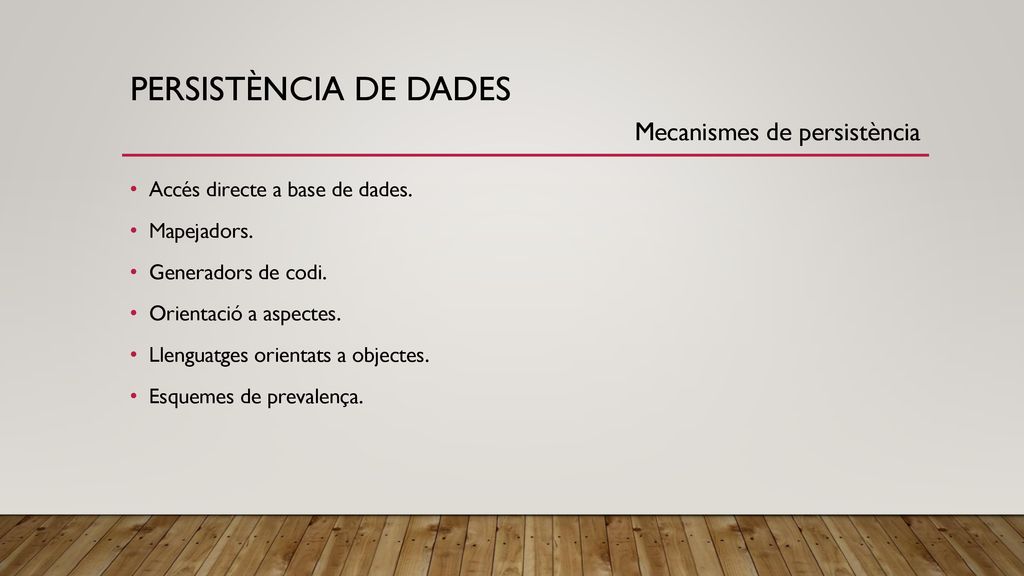 PERSISTÈNCIA DE DADES

Mecanismes de persistència

• Accés directe a base de dades.
• Mapejadors.
• Generadors de codi.
• Orientació a aspectes.
• Llenguatges orientats a objectes.
• Esquemes de prevalença.